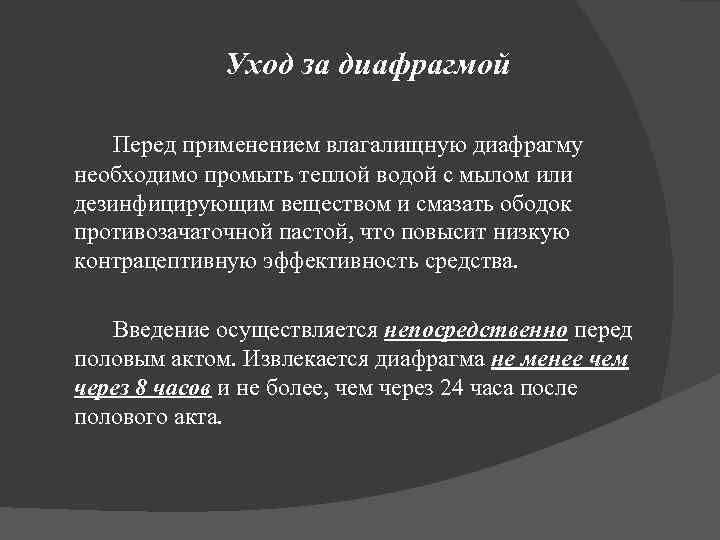 Уход за диафрагмой

Перед применением влагалищную диафрагму необходимо промыть теплой водой с мылом или дезинфицирующим веществом и смазать ободок противозачаточной пастой, что повысит низкую контрацептивную эффективность средства.

Введение осуществляется непосредственно перед половым актом. Извлекается диафрагма не менее чем через 8 часов и не более, чем через 24 часа после полового акта.